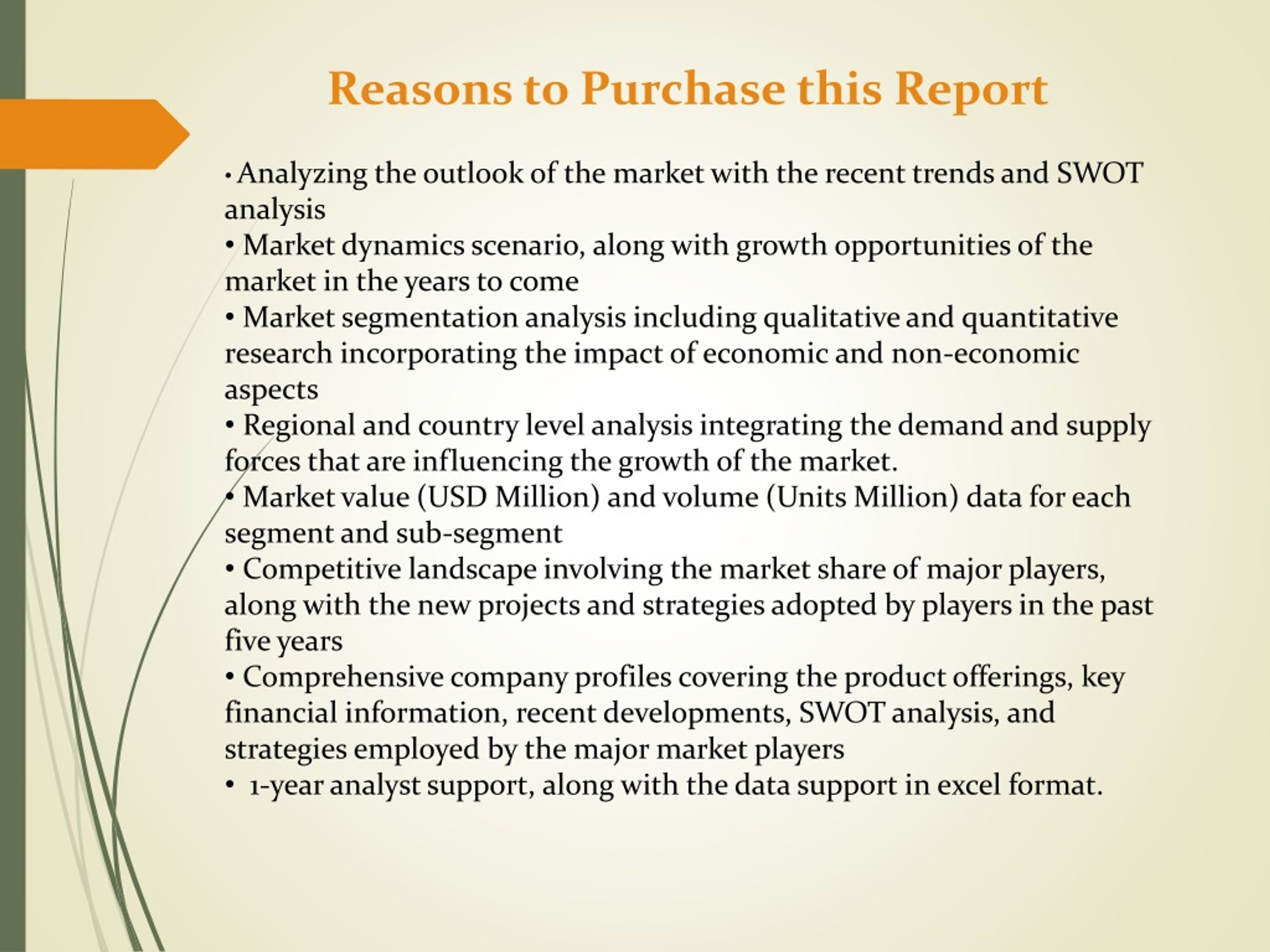 Reasons to Purchase this Report

• Analyzing the outlook of the market with the recent trends and SWOT analysis
• Market dynamics scenario, along with growth opportunities of the market in the years to come
• Market segmentation analysis including qualitative and quantitative research incorporating the impact of economic and non-economic aspects
• Regional and country level analysis integrating the demand and supply forces that are influencing the growth of the market.
• Market value (USD Million) and volume (Units Million) data for each segment and sub-segment
• Competitive landscape involving the market share of major players, along with the new projects and strategies adopted by players in the past five years
• Comprehensive company profiles covering the product offerings, key financial information, recent developments, SWOT analysis, and strategies employed by the major market players
• 1-year analyst support, along with the data support in excel format.